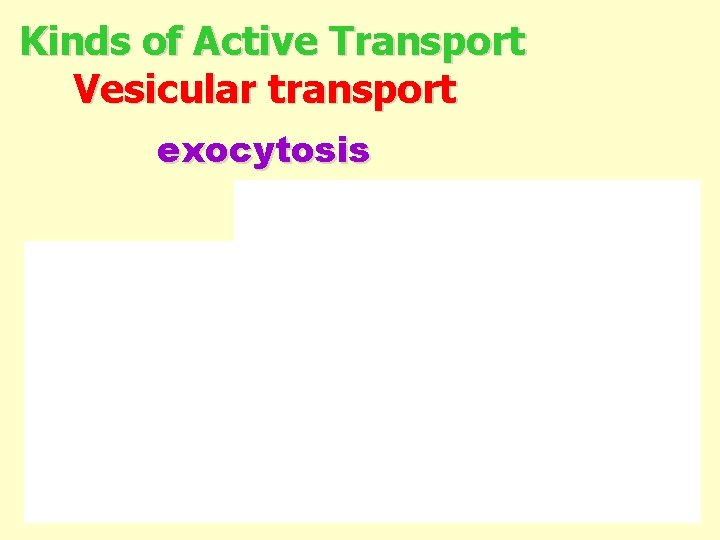 Kinds of Active Transport

Vesicular transport

exocytosis